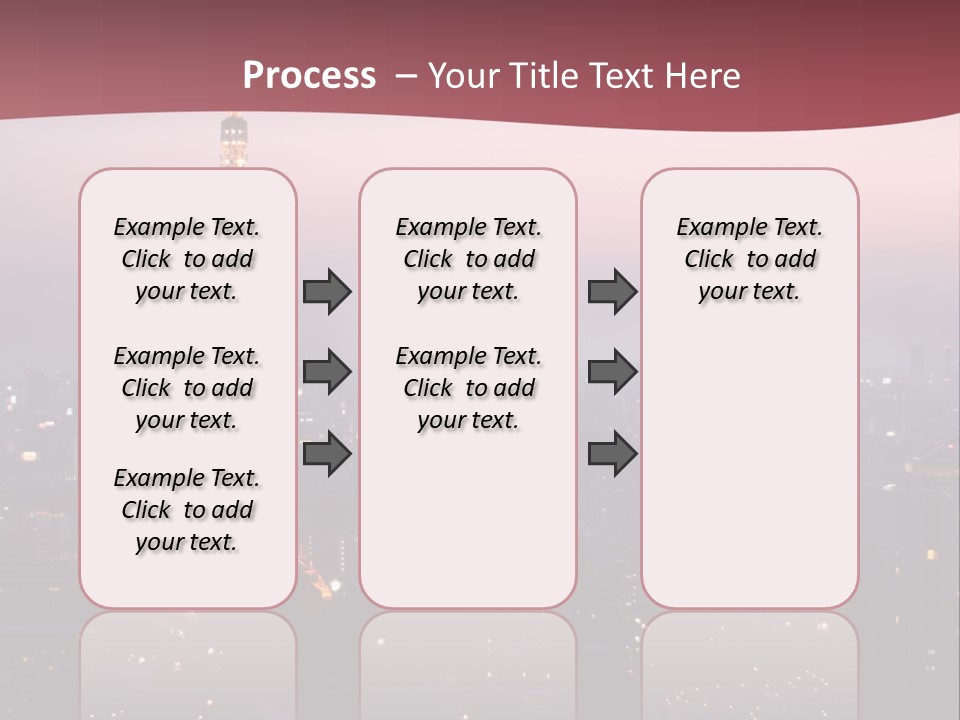 Process – Your Title Text Here

Example Text. Click to add your text.

Example Text. Click to add your text.

Example Text. Click to add your text.

Example Text. Click to add your text.

Example Text. Click to add your text.

Example Text. Click to add your text.